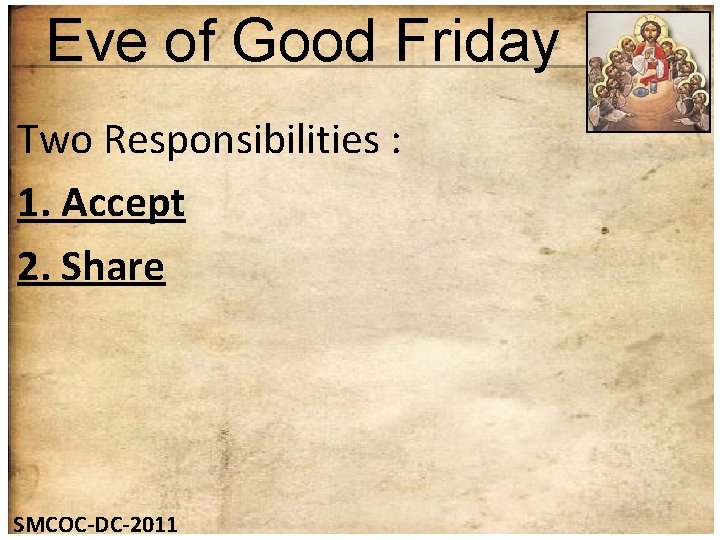 Eve of Good Friday

Two Responsibilities :

1. Accept

2. Share

SMCOC-DC-2011